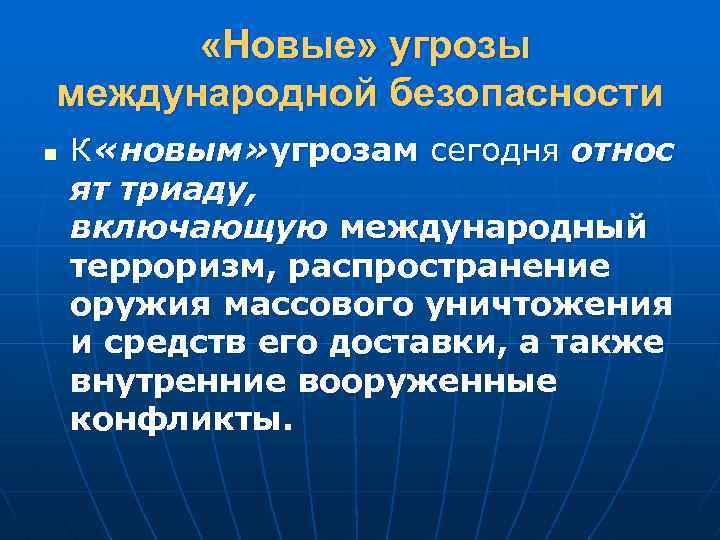 «Новые» угрозы международной безопасности

К«новым»угрозам сегодня относят триаду, включающую международный терроризм, распространение оружия массового уничтожения и средств его доставки, а также внутренние вооруженные конфликты.